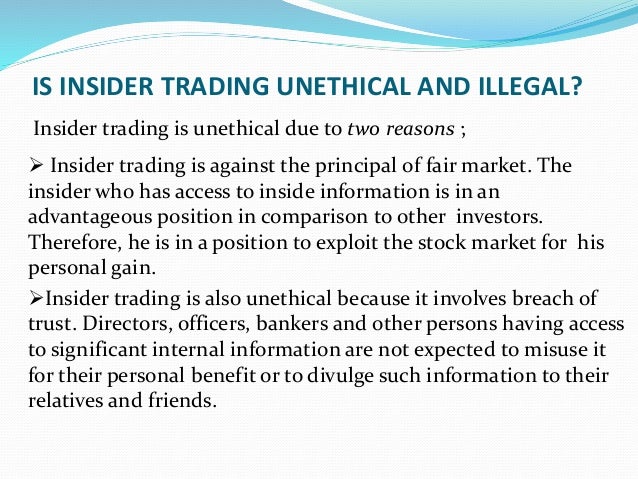 IS INSIDER TRADING UNETHICAL AND ILLEGAL?

Insider trading is unethical due to two reasons ;

➢ Insider trading is against the principal of fair market. The insider who has access to inside information is in an advantageous position in comparison to other investors. Therefore, he is in a position to exploit the stock market for his personal gain.

➢Insider trading is also unethical because it involves breach of trust. Directors, officers, bankers and other persons having access to significant internal information are not expected to misuse it for their personal benefit or to divulge such information to their relatives and friends.